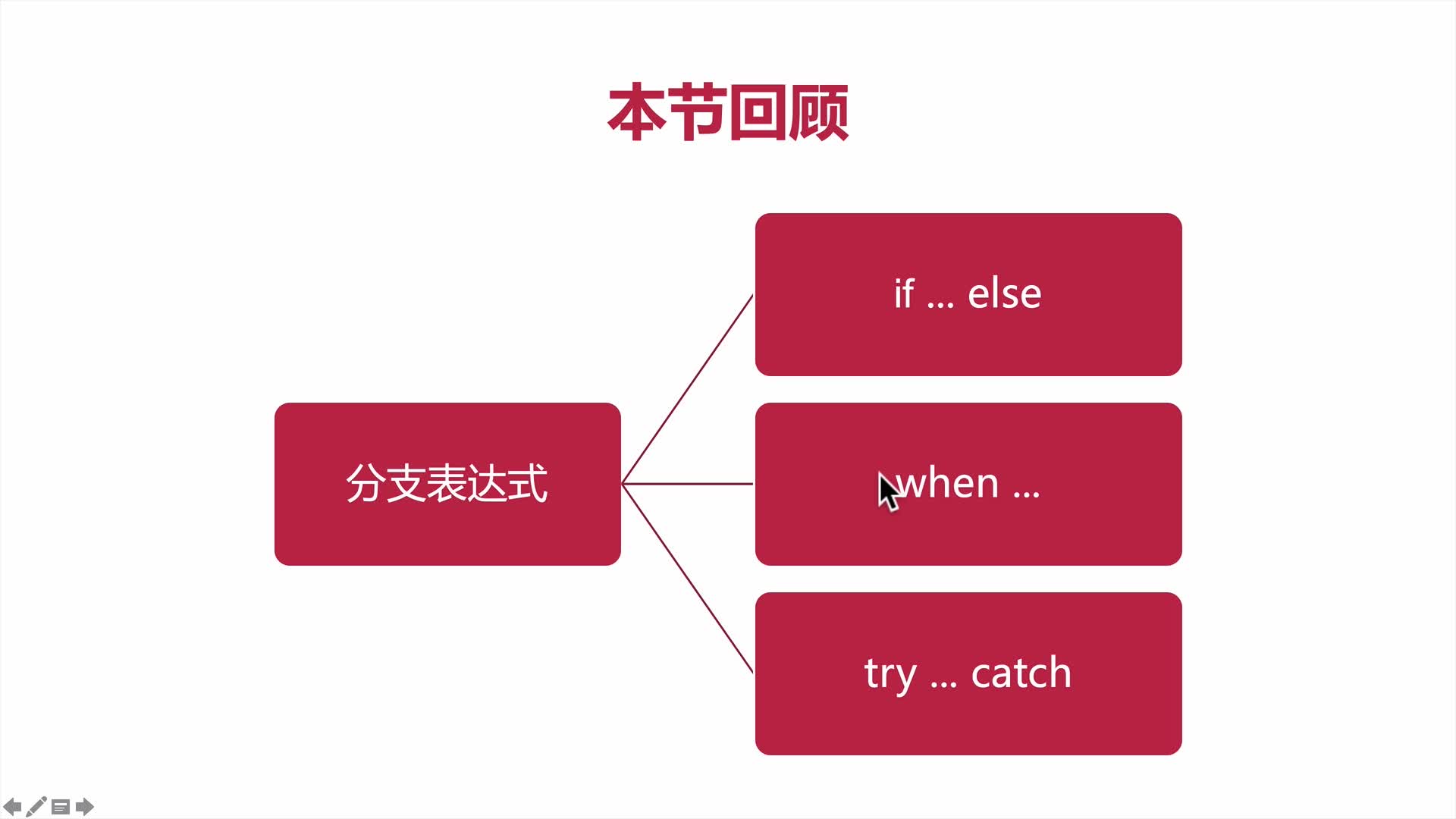 本节回顾

分支表达式

if ... else

when ...

try ... catch